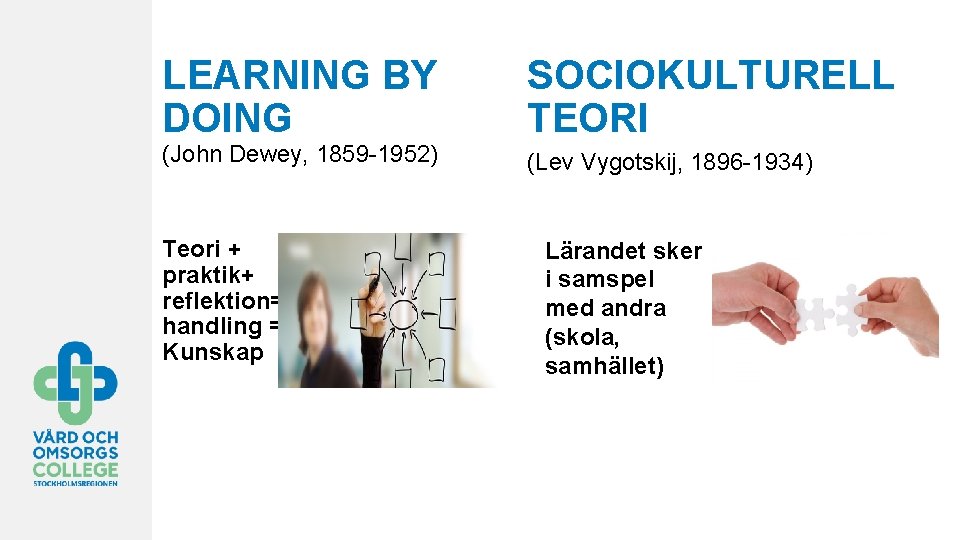 LEARNING BY DOING

(John Dewey, 1859-1952)

Teori +
praktik+
reflektion=
handling =
Kunskap

SOCIOKULTURELL TEORI

(Lev Vygotskij, 1896-1934)

Lärandet sker i samspel med andra (skola, samhället)

VÅRD OCH
OMSORGS
COLLEGE
STOCKHOLMSREGIONEN